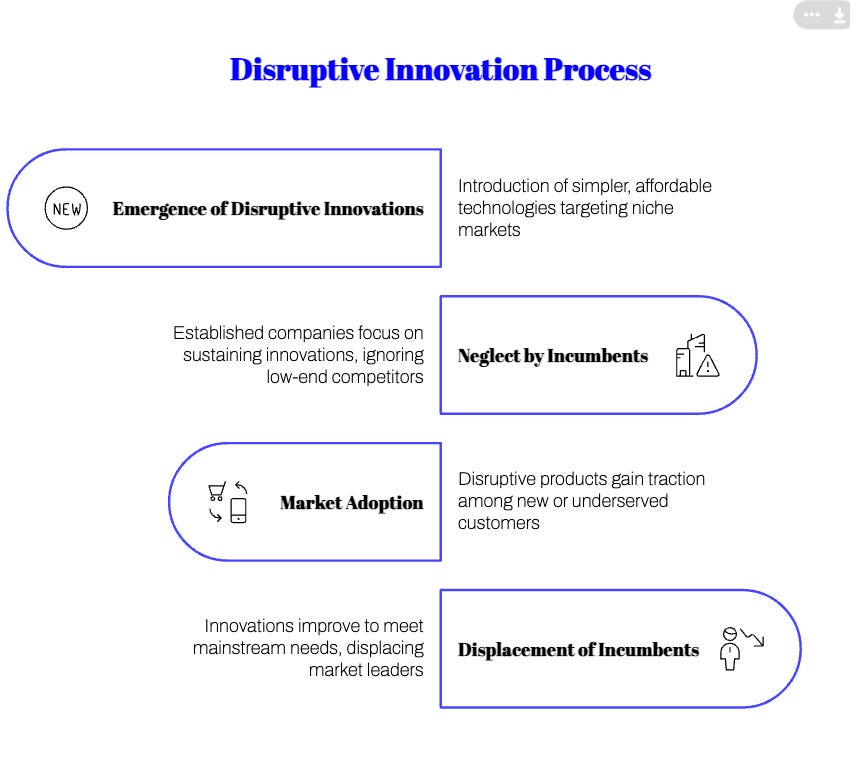 Disruptive Innovation Process

NEW

Emergence of Disruptive Innovations

Introduction of simpler, affordable technologies targeting niche markets

Established companies focus on sustaining innovations, ignoring low-end competitors

Neglect by Incumbents

Market Adoption

Disruptive products gain traction among new or underserved customers

Innovations improve to meet mainstream needs, displacing market leaders

Displacement of Incumbents